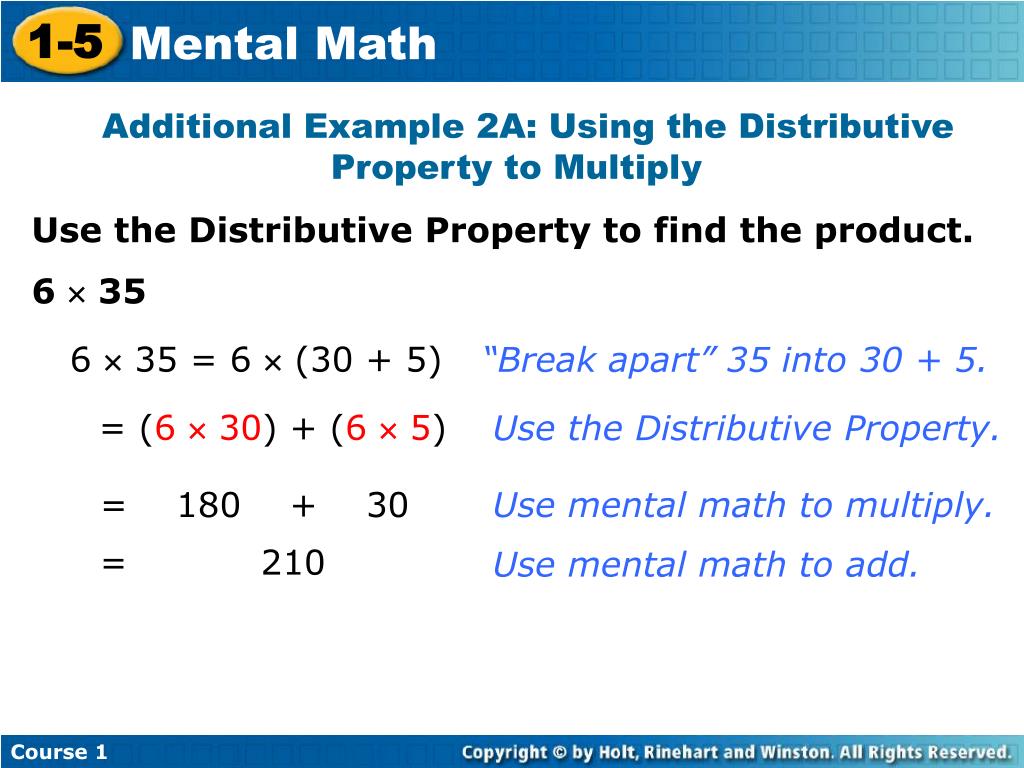 1-5 Mental Math

Additional Example 2A: Using the Distributive Property to Multiply

Use the Distributive Property to find the product.

$6 \times 35$

$6 \times 35 = 6 \times (30 + 5)$ “Break apart” 35 into 30 + 5.

$= (6 \times 30) + (6 \times 5)$ Use the Distributive Property.

$= 180 + 30$ Use mental math to multiply.

$= 210$ Use mental math to add.

Course 1

Copyright © by Holt, Rinehart and Winston. All Rights Reserved.